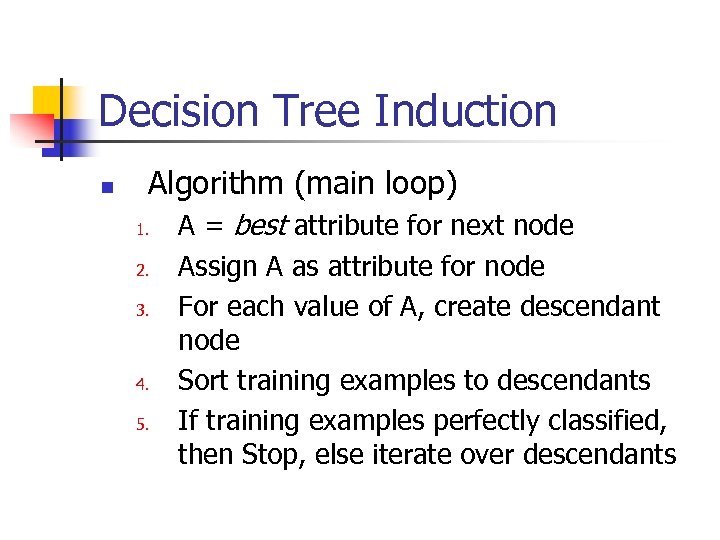 Decision Tree Induction

Algorithm (main loop)

1. A = best attribute for next node
2. Assign A as attribute for node
3. For each value of A, create descendant node
4. Sort training examples to descendants
5. If training examples perfectly classified, then Stop, else iterate over descendants